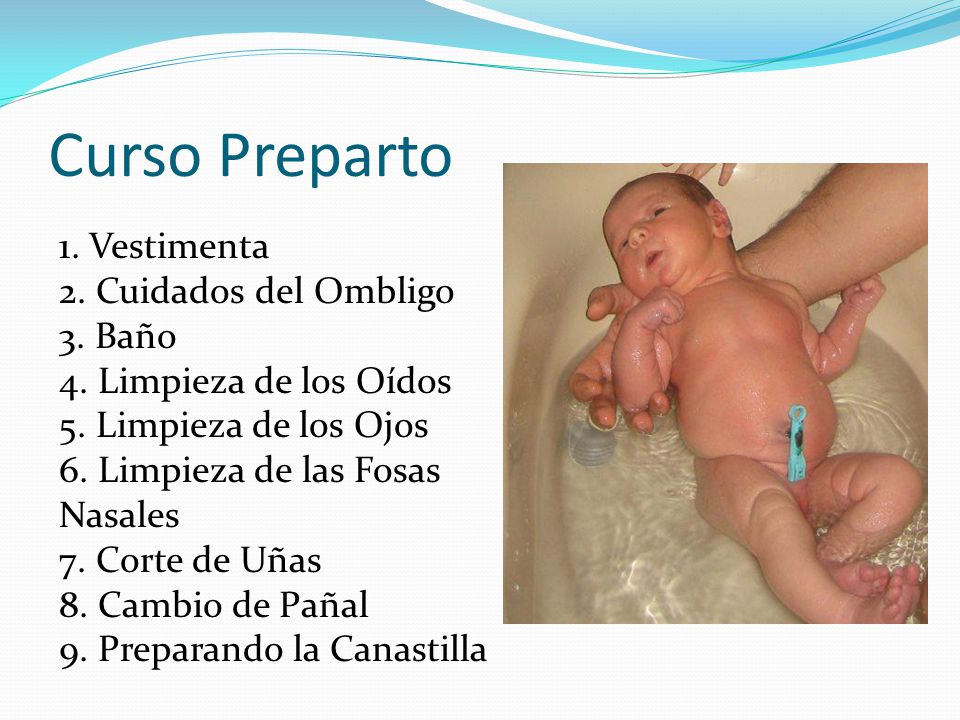 Curso Preparto

1. Vestimenta
2. Cuidados del Ombligo
3. Baño
4. Limpieza de los Oídos
5. Limpieza de los Ojos
6. Limpieza de las Fosas Nasales
7. Corte de Uñas
8. Cambio de Pañal
9. Preparando la Canastilla